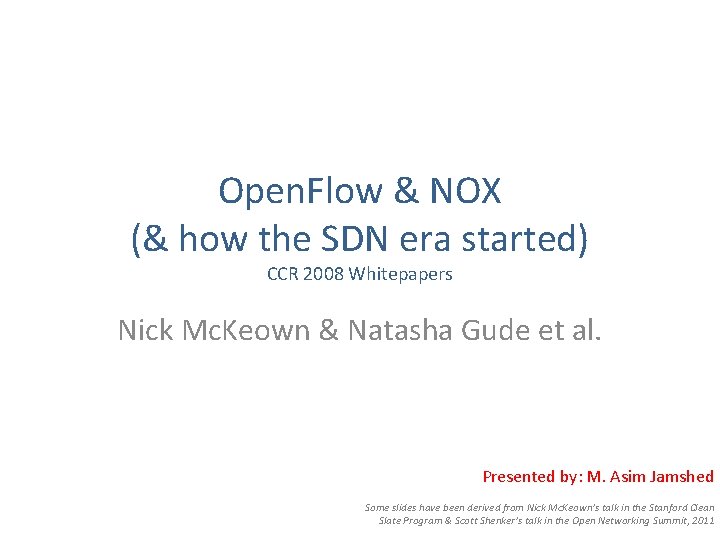 OpenFlow & NOX
(& how the SDN era started)
CCR 2008 Whitepapers

Nick McKeown & Natasha Gude et al.

Presented by: M. Asim Jamshed

Some slides have been derived from Nick McKeown's talk in the Stanford Clean Slate Program & Scott Shenker's talk in the Open Networking Summit, 2011